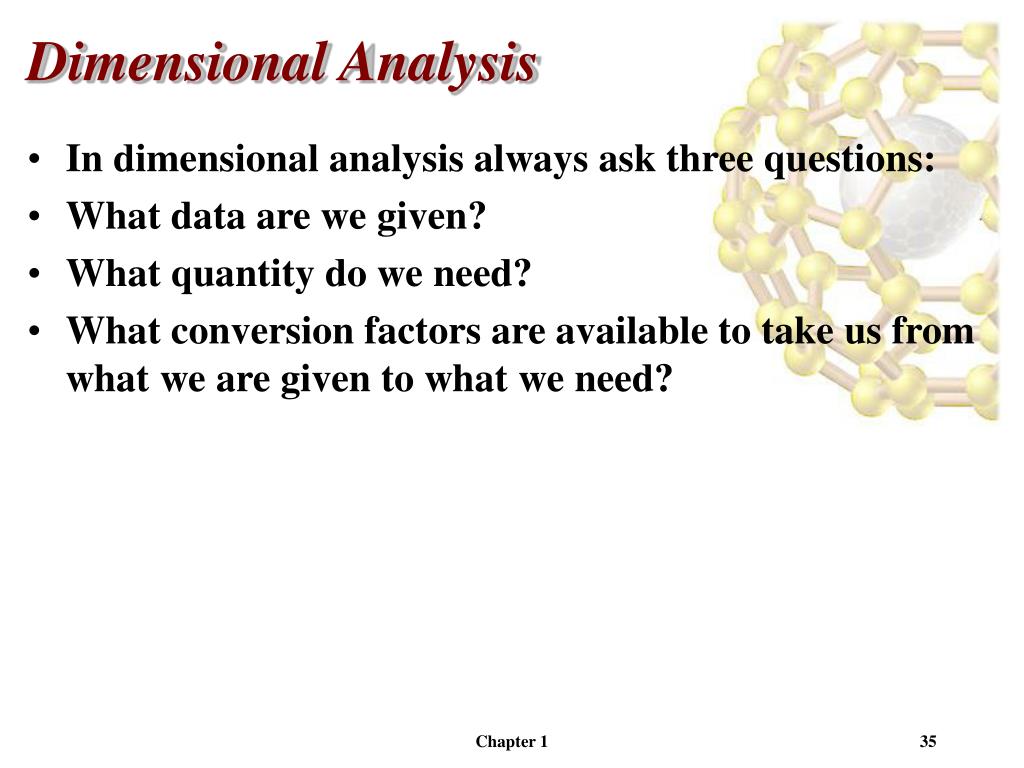 Dimensional Analysis

• In dimensional analysis always ask three questions:
• What data are we given?
• What quantity do we need?
• What conversion factors are available to take us from what we are given to what we need?

Chapter 1

35